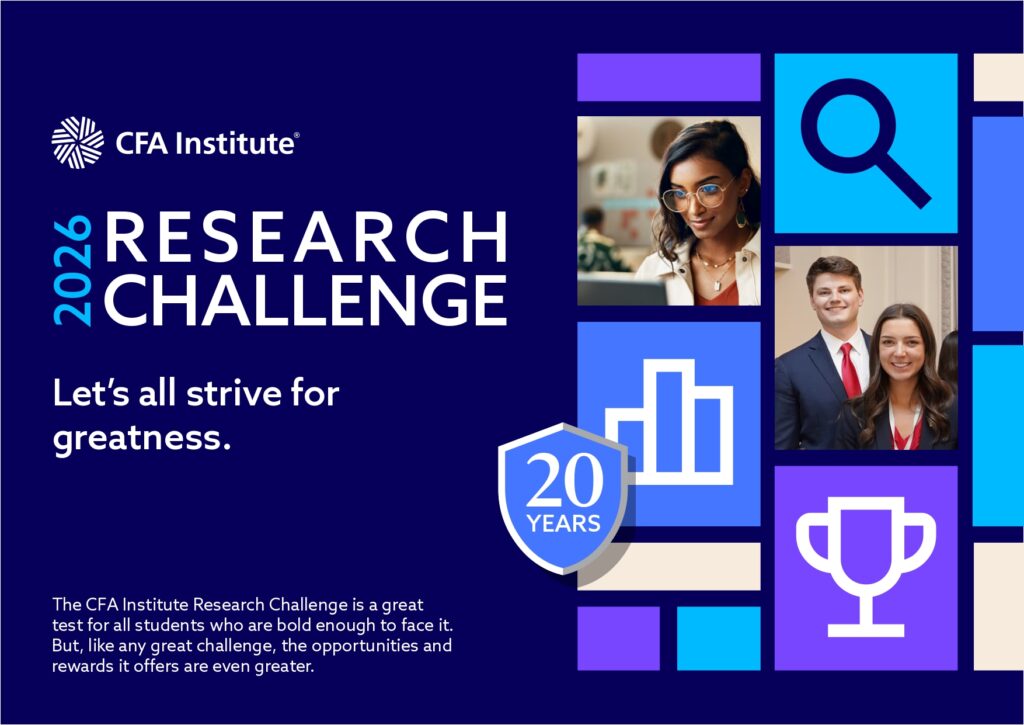 CFA Institute®

2026 RESEARCH CHALLENGE

Let's all strive for greatness.

20 YEARS

The CFA Institute Research Challenge is a great test for all students who are bold enough to face it. But, like any great challenge, the opportunities and rewards it offers are even greater.